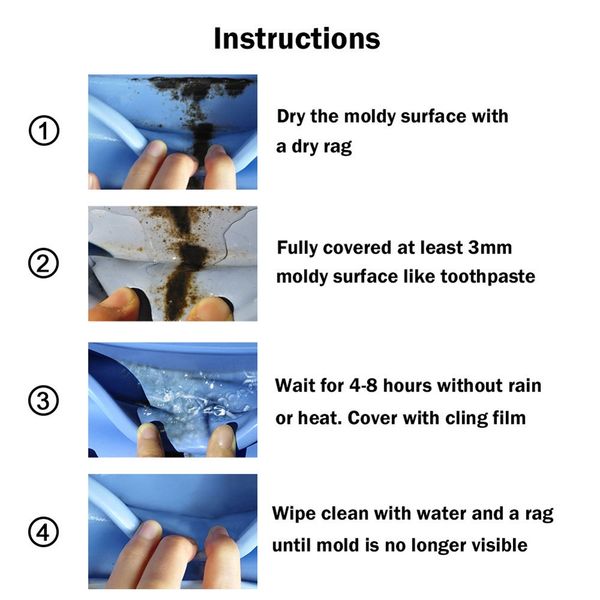 Instructions

①

Dry the moldy surface with a dry rag

②

Fully covered at least 3mm moldy surface like toothpaste

③

Wait for 4-8 hours without rain or heat. Cover with cling film

④

Wipe clean with water and a rag until mold is no longer visible